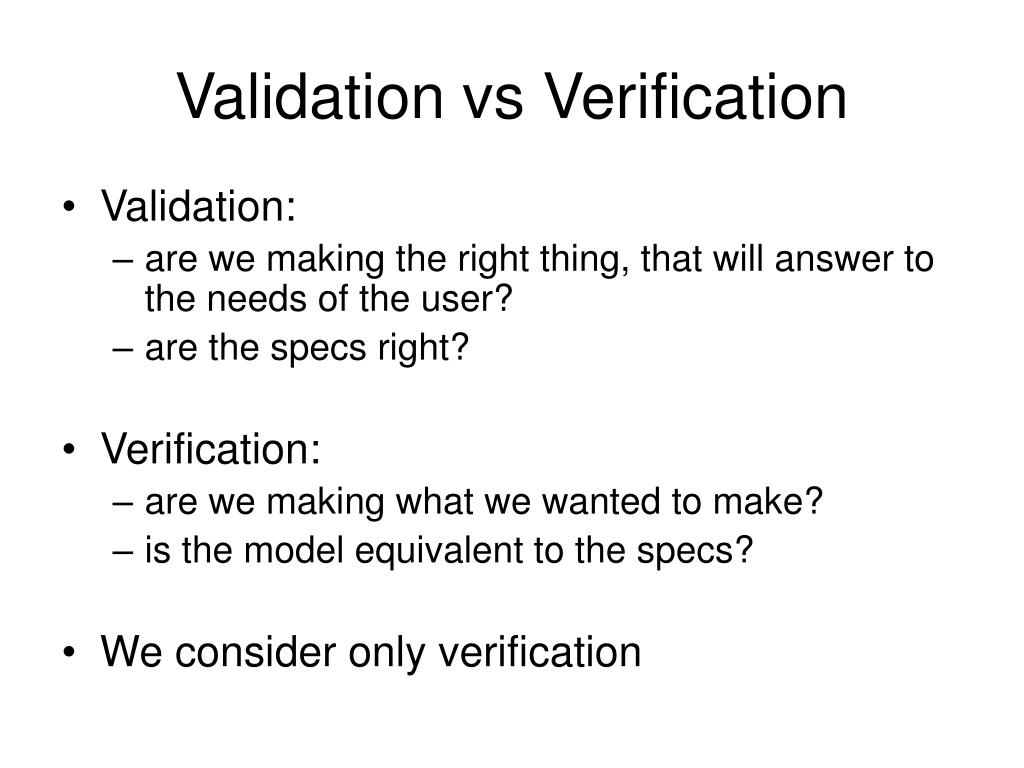 Validation vs Verification

• Validation:
– are we making the right thing, that will answer to the needs of the user?
– are the specs right?

• Verification:
– are we making what we wanted to make?
– is the model equivalent to the specs?

• We consider only verification